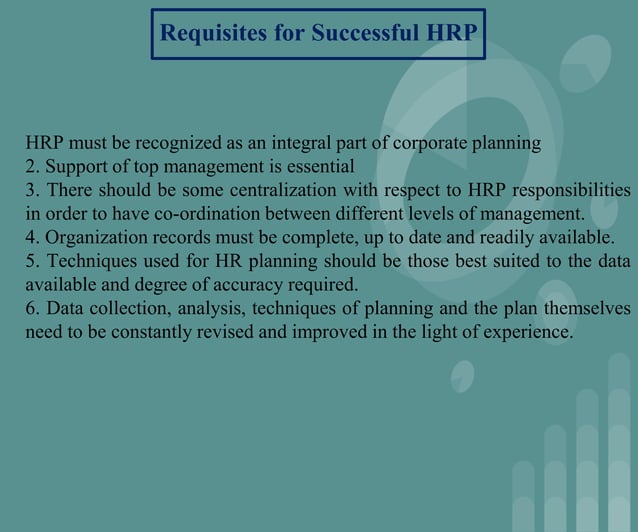 Requisites for Successful HRP

HRP must be recognized as an integral part of corporate planning
2. Support of top management is essential
3. There should be some centralization with respect to HRP responsibilities in order to have co-ordination between different levels of management.
4. Organization records must be complete, up to date and readily available.
5. Techniques used for HR planning should be those best suited to the data available and degree of accuracy required.
6. Data collection, analysis, techniques of planning and the plan themselves need to be constantly revised and improved in the light of experience.